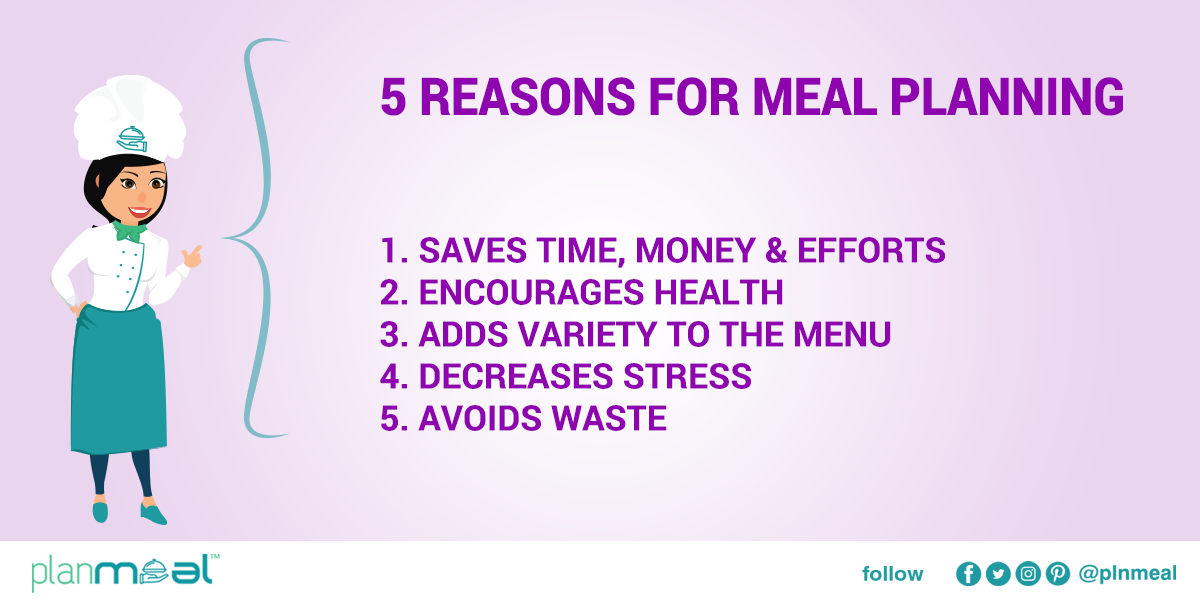 5 REASONS FOR MEAL PLANNING

1. SAVES TIME, MONEY & EFFORTS
2. ENCOURAGES HEALTH
3. ADDS VARIETY TO THE MENU
4. DECREASES STRESS
5. AVOIDS WASTE

planmeal™

follow @plnmeal